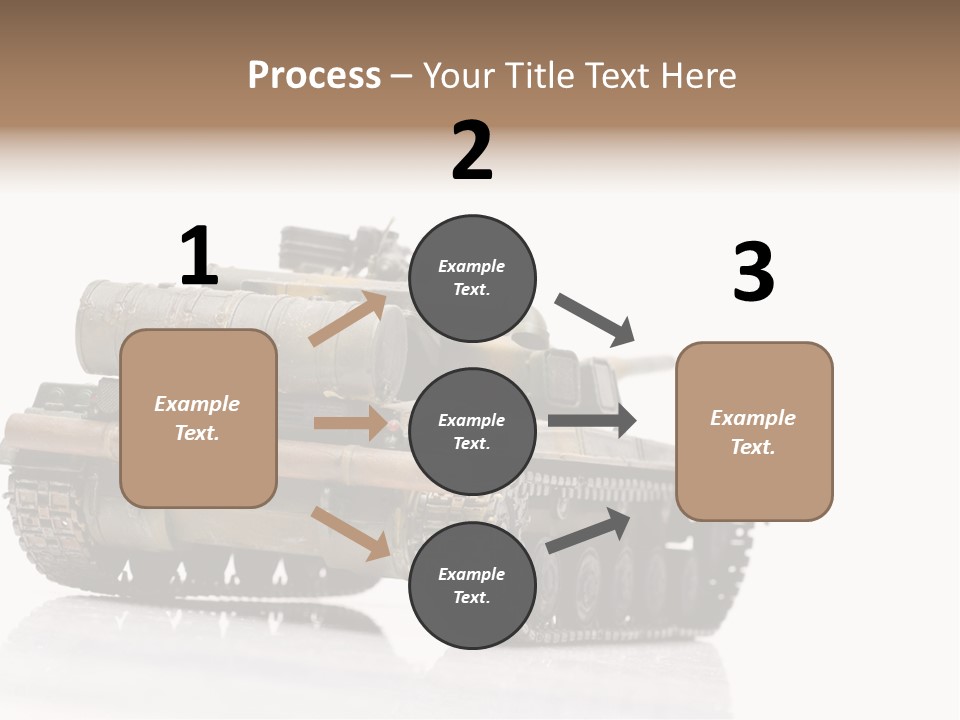 Process – Your Title Text Here

1

Example Text.

2

Example Text.

Example Text.

Example Text.

3

Example Text.